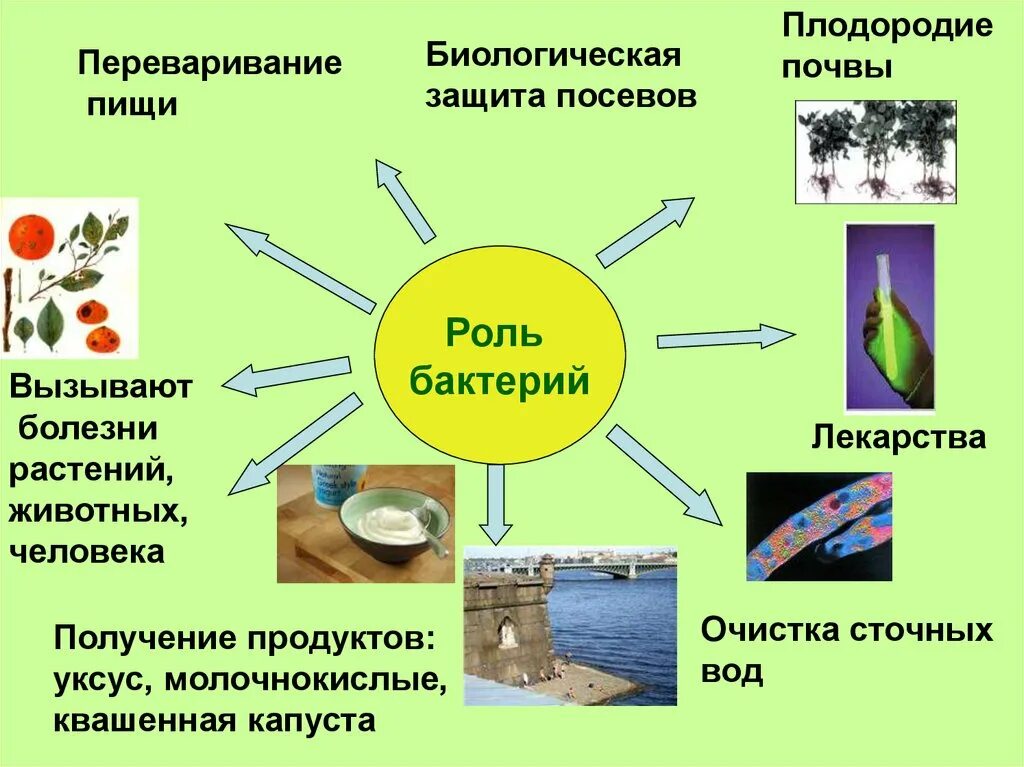 Переваривание пищи

Биологическая защита посевов

Плодородие почвы

Роль бактерий

Вызывают болезни растений, животных, человека

Лекарства

Получение продуктов: уксус, молочнокислые, квашенная капуста

Очистка сточных вод